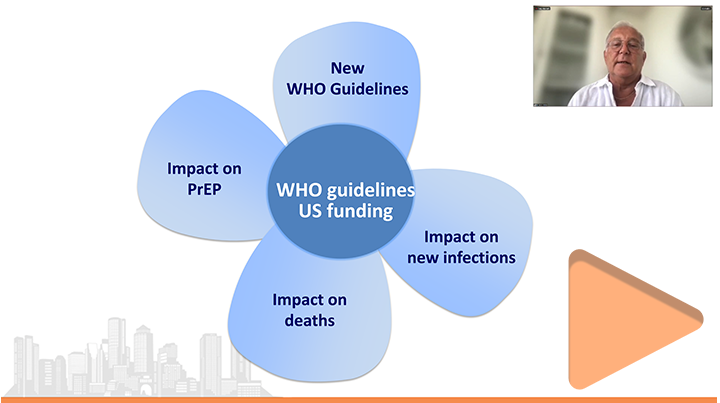 New
WHO Guidelines

Impact on
PrEP

WHO guidelines
US funding

Impact on
new infections

Impact on
deaths